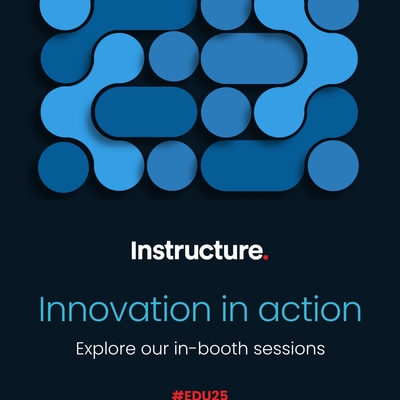 Instructure.

Innovation in action

Explore our in-booth sessions

#EDU25